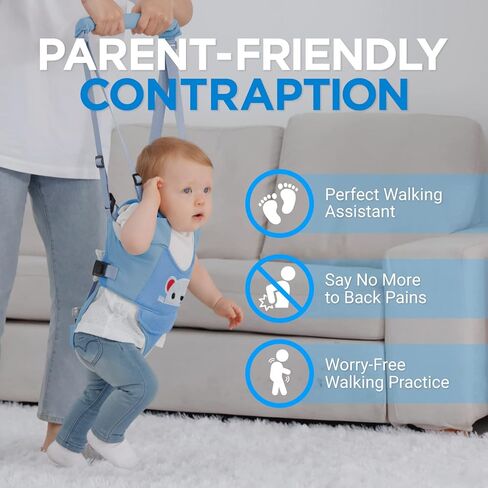 PARENT-FRIENDLY
CONTRAPTION

Perfect Walking Assistant

Say No More to Back Pains

Worry-Free Walking Practice